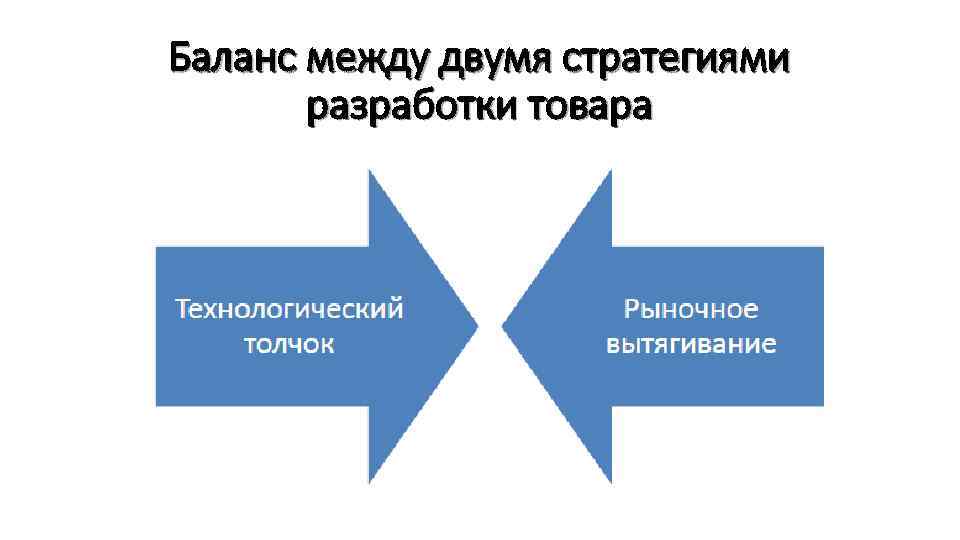 Баланс между двумя стратегиями разработки товара

Технологический толчок

Рыночное вытягивание